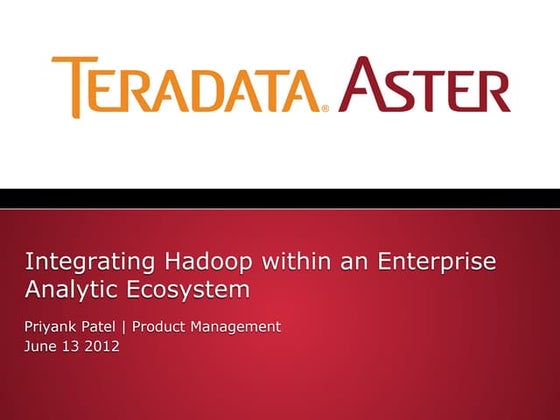 TERADATA® ASTER

Integrating Hadoop within an Enterprise Analytic Ecosystem

Priyank Patel | Product Management
June 13 2012